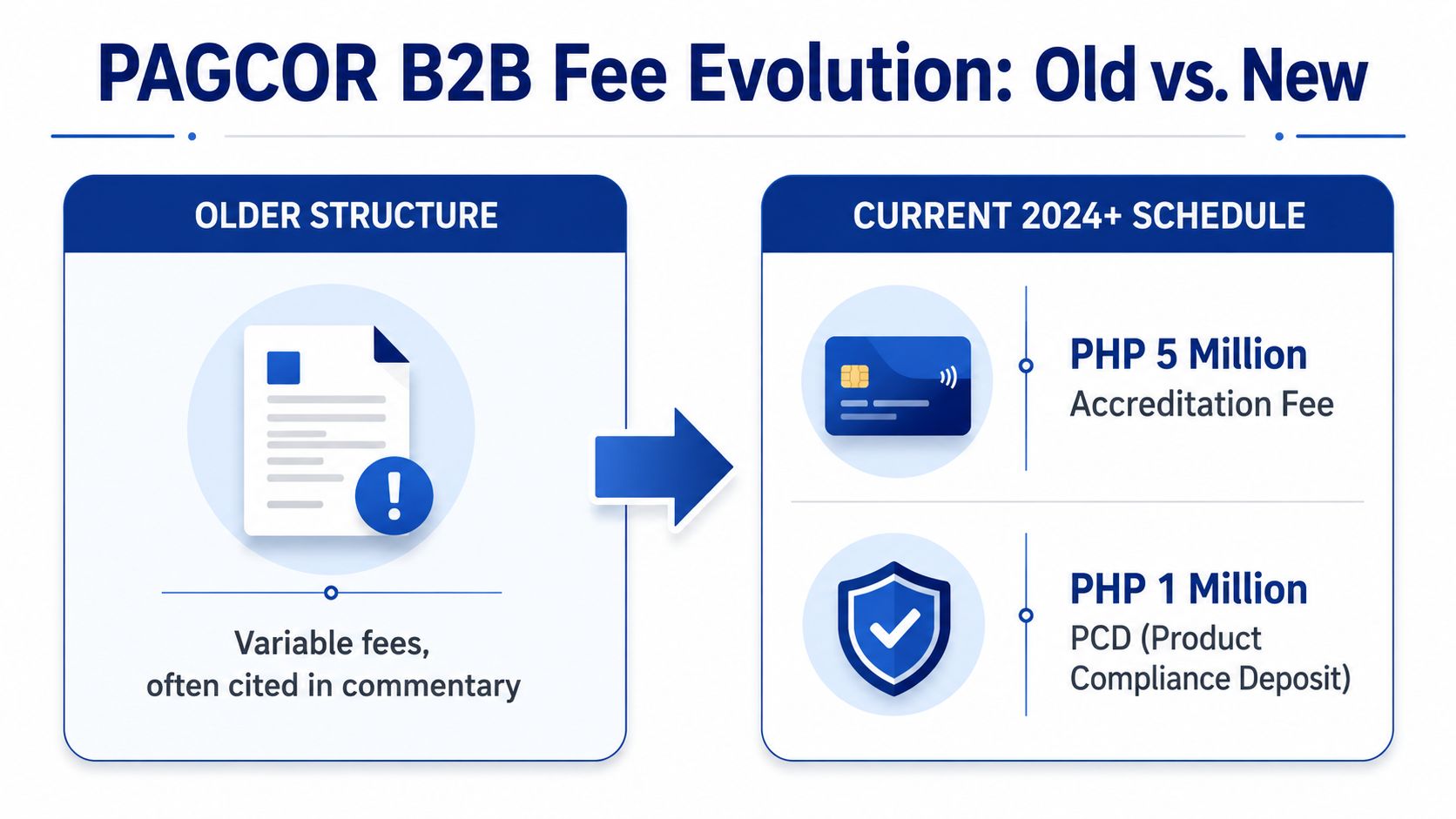 PAGCOR B2B Fee Evolution: Old vs. New

OLDER STRUCTURE

Variable fees, often cited in commentary

CURRENT 2024+ SCHEDULE

PHP 5 Million
Accreditation Fee

PHP 1 Million
PCD (Product Compliance Deposit)